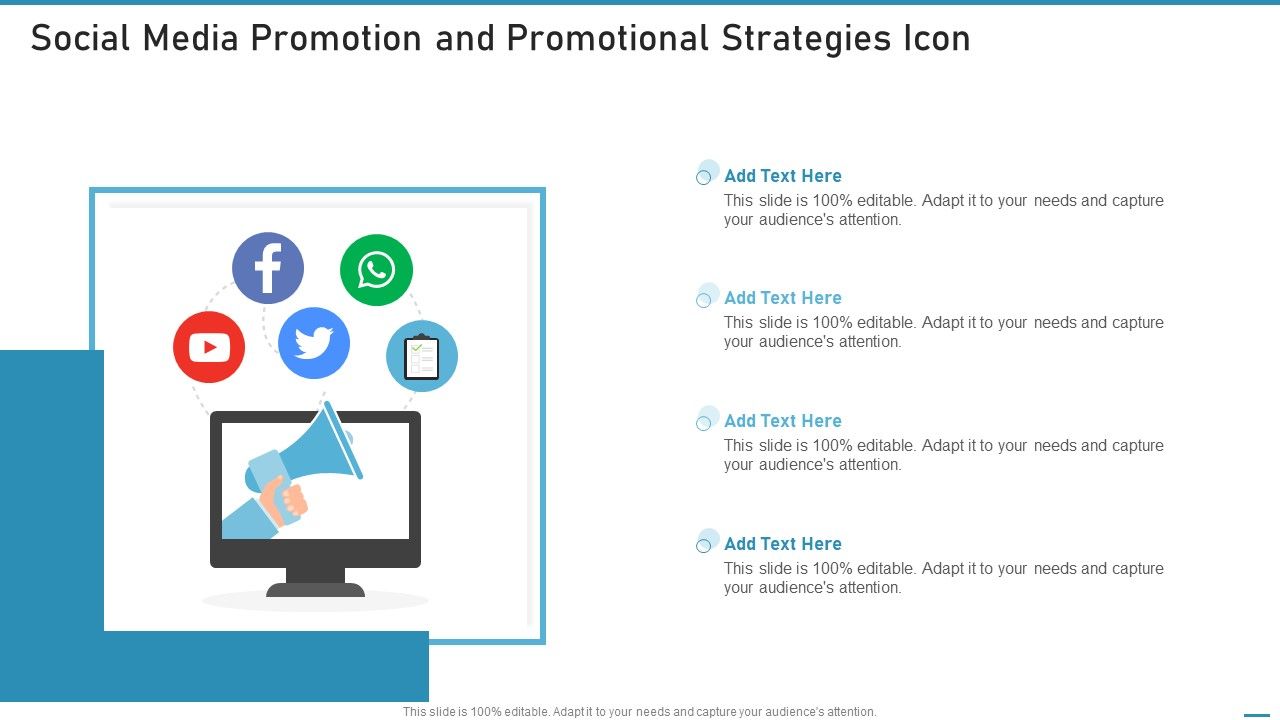 Social Media Promotion and Promotional Strategies Icon

Add Text Here
This slide is 100% editable. Adapt it to your needs and capture your audience's attention.

Add Text Here
This slide is 100% editable. Adapt it to your needs and capture your audience's attention.

Add Text Here
This slide is 100% editable. Adapt it to your needs and capture your audience's attention.

Add Text Here
This slide is 100% editable. Adapt it to your needs and capture your audience's attention.

This slide is 100% editable. Adapt it to your needs and capture your audience's attention.